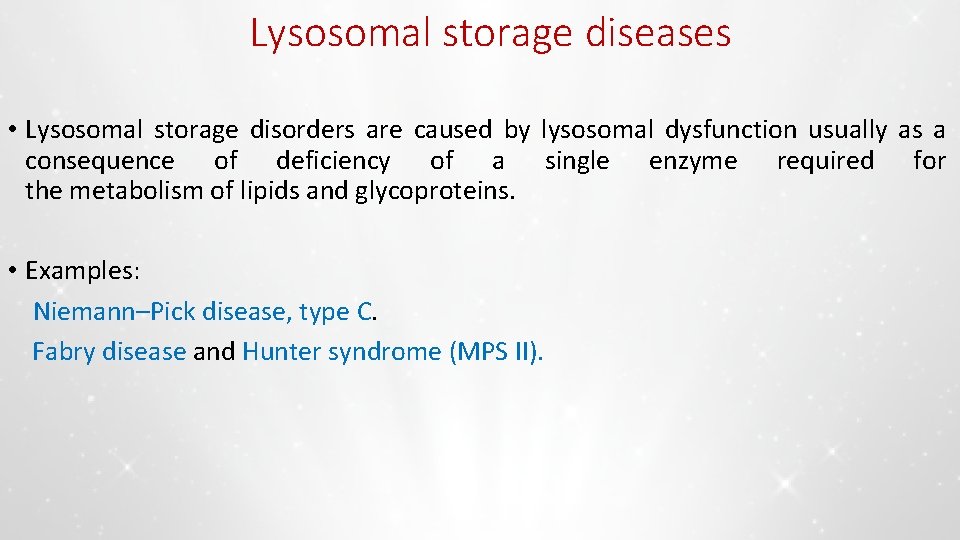 Lysosomal storage diseases

• Lysosomal storage disorders are caused by lysosomal dysfunction usually as a consequence of deficiency of a single enzyme required for the metabolism of lipids and glycoproteins.

• Examples:
Niemann–Pick disease, type C.
Fabry disease and Hunter syndrome (MPS II).